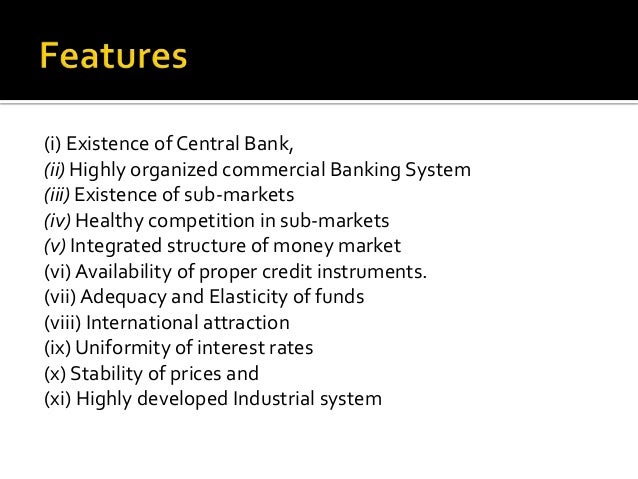 Features

(i) Existence of Central Bank,
(ii) Highly organized commercial Banking System
(iii) Existence of sub-markets
(iv) Healthy competition in sub-markets
(v) Integrated structure of money market
(vi) Availability of proper credit instruments.
(vii) Adequacy and Elasticity of funds
(viii) International attraction
(ix) Uniformity of interest rates
(x) Stability of prices and
(xi) Highly developed Industrial system